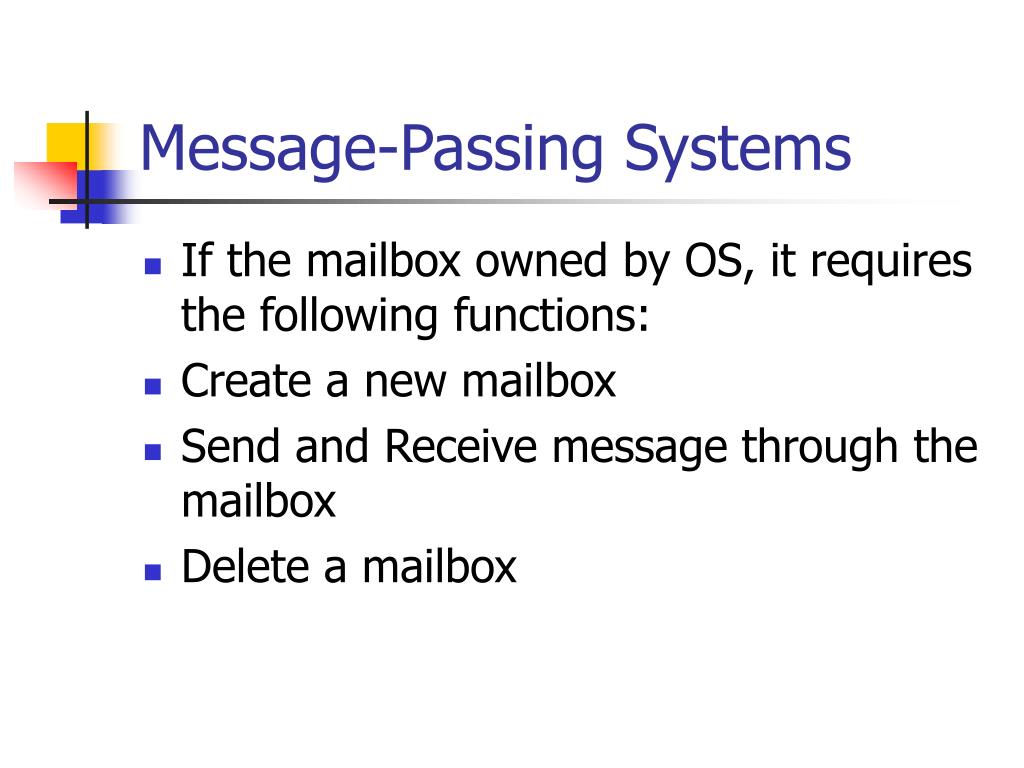 Message-Passing Systems

- If the mailbox owned by OS, it requires the following functions:
- Create a new mailbox
- Send and Receive message through the mailbox
- Delete a mailbox